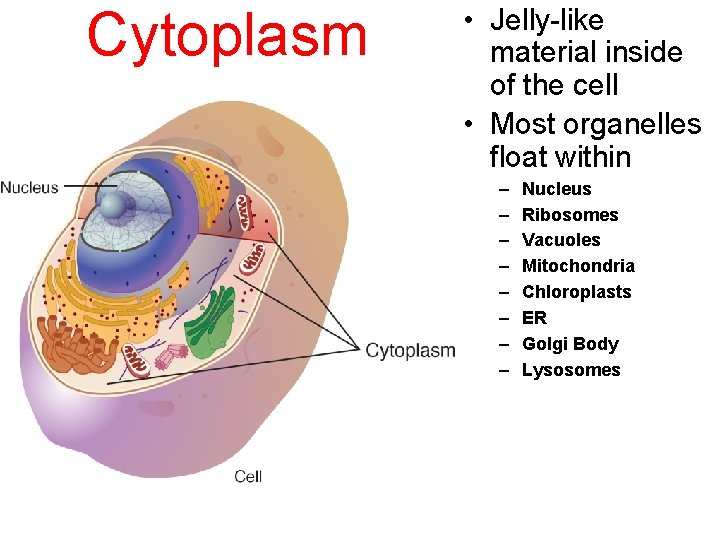 Cytoplasm

Nucleus

Cytoplasm

Cell

• Jelly-like material inside of the cell
• Most organelles float within
– Nucleus
– Ribosomes
– Vacuoles
– Mitochondria
– Chloroplasts
– ER
– Golgi Body
– Lysosomes